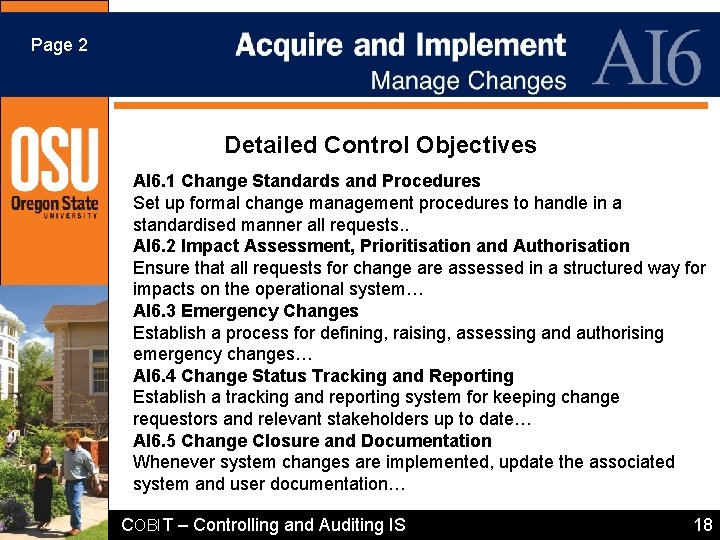 Page 2

Acquire and Implement
Manage Changes

AI6

OSU
Oregon State
UNIVERSITY

Detailed Control Objectives

AI6.1 Change Standards and Procedures
Set up formal change management procedures to handle in a standardised manner all requests..

AI6.2 Impact Assessment, Prioritisation and Authorisation
Ensure that all requests for change are assessed in a structured way for impacts on the operational system…

AI6.3 Emergency Changes
Establish a process for defining, raising, assessing and authorising emergency changes…

AI6.4 Change Status Tracking and Reporting
Establish a tracking and reporting system for keeping change requestors and relevant stakeholders up to date…

AI6.5 Change Closure and Documentation
Whenever system changes are implemented, update the associated system and user documentation…

COBIT – Controlling and Auditing IS

18